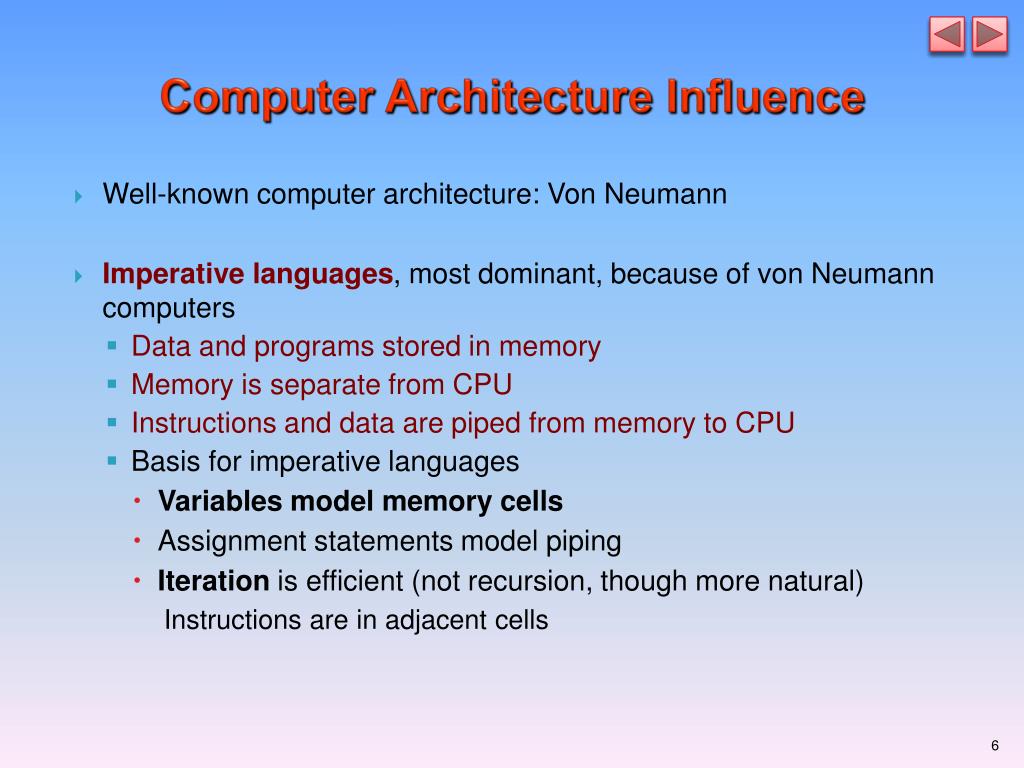 Computer Architecture Influence

Well-known computer architecture: Von Neumann

Imperative languages, most dominant, because of von Neumann computers

Data and programs stored in memory

Memory is separate from CPU

Instructions and data are piped from memory to CPU

Basis for imperative languages

Variables model memory cells

Assignment statements model piping

Iteration is efficient (not recursion, though more natural)

Instructions are in adjacent cells

6